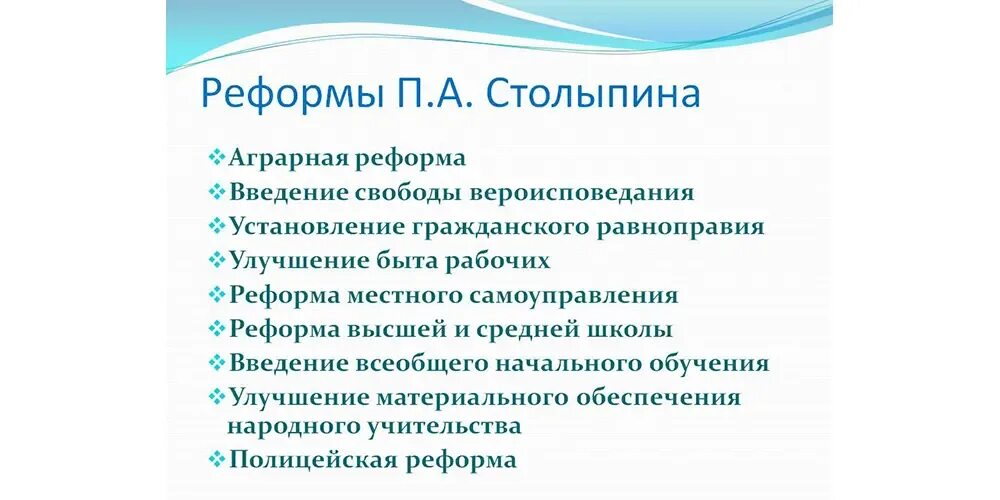 Реформы П.А. Столыпина

❖ Аграрная реформа
❖ Введение свободы вероисповедания
❖ Установление гражданского равноправия
❖ Улучшение быта рабочих
❖ Реформа местного самоуправления
❖ Реформа высшей и средней школы
❖ Введение всеобщего начального обучения
❖ Улучшение материального обеспечения народного учительства
❖ Полицейская реформа